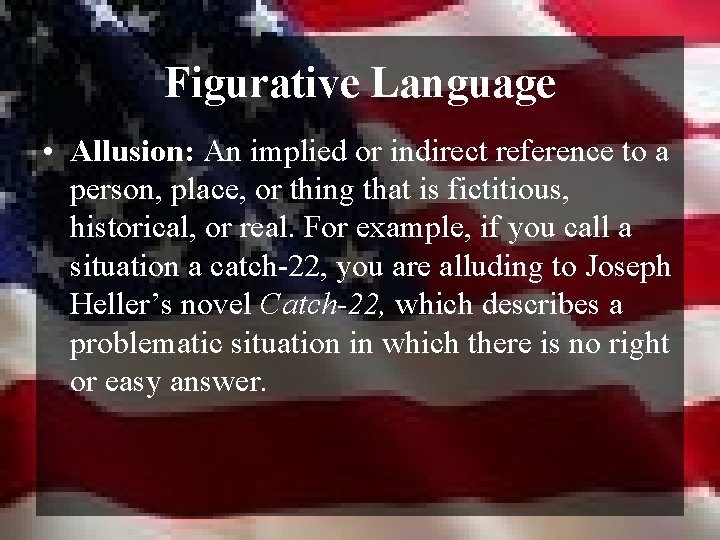 Figurative Language

• Allusion: An implied or indirect reference to a person, place, or thing that is fictitious, historical, or real. For example, if you call a situation a catch-22, you are alluding to Joseph Heller's novel Catch-22, which describes a problematic situation in which there is no right or easy answer.